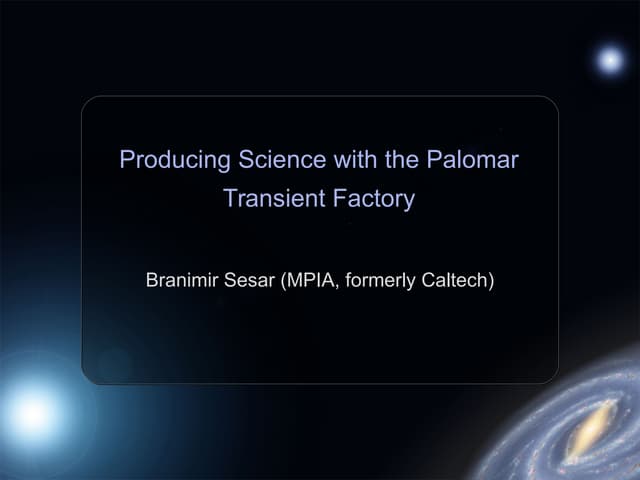 Producing Science with the Palomar Transient Factory

Branimir Sesar (MPIA, formerly Caltech)